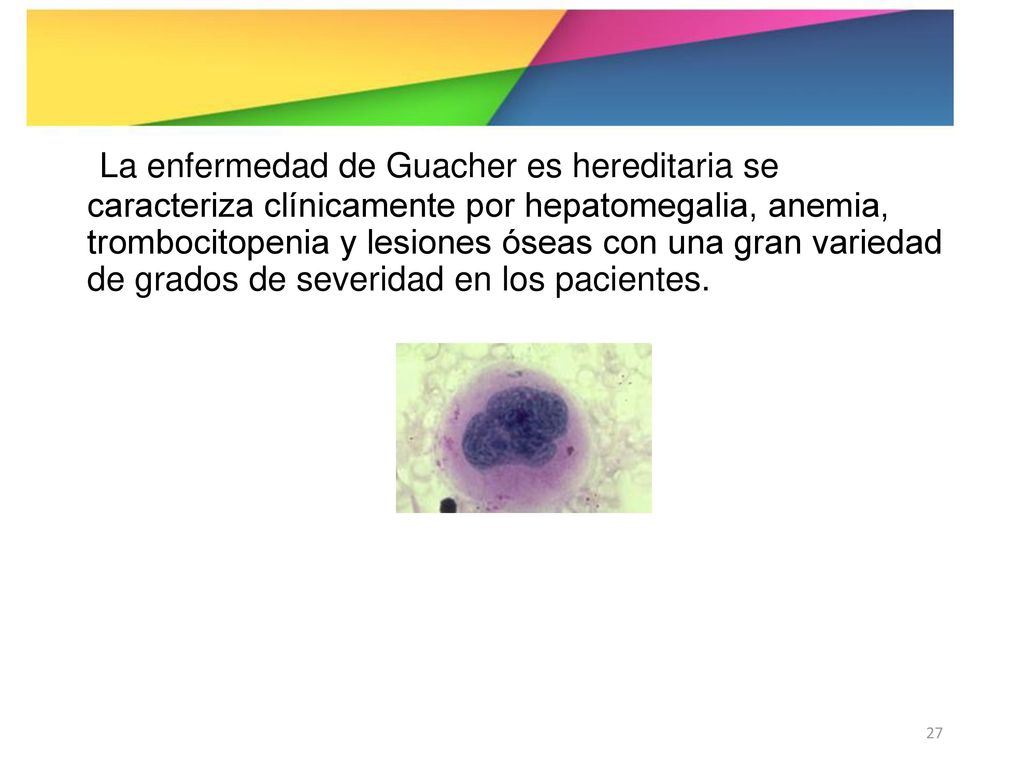 La enfermedad de Guacher es hereditaria se caracteriza clínicamente por hepatomegalia, anemia, trombocitopenia y lesiones óseas con una gran variedad de grados de severidad en los pacientes.

27